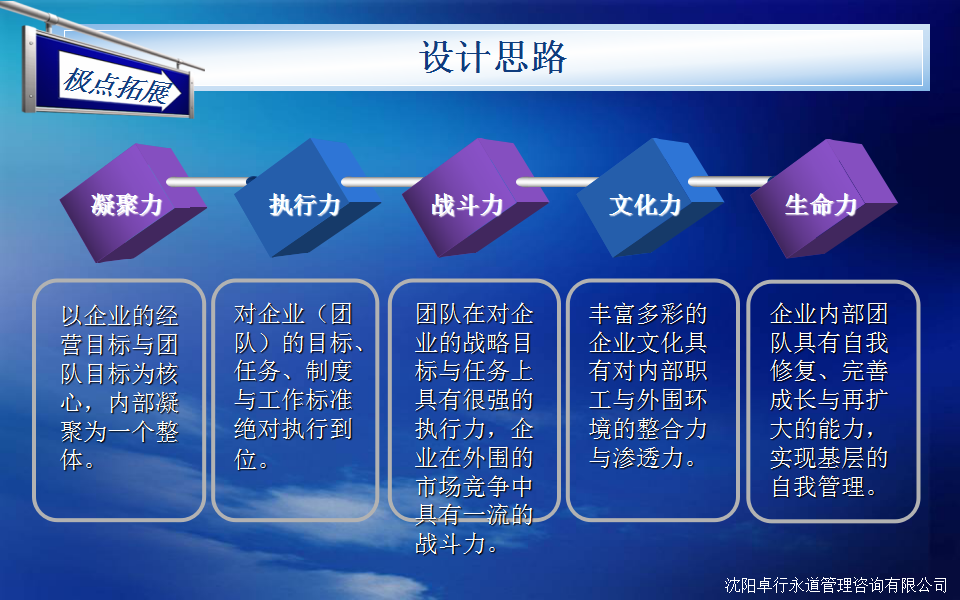 极点拓展

设计思路

凝聚力

执行力

战斗力

文化力

生命力

以企业的经营目标与团队目标为核心，内部凝聚为一个整体。

对企业（团队）的目标、任务、制度与工作标准绝对执行到位。

团队在对企业的战略目标与任务上具有很强的执行力，企业在外围的市场竞争中具有一流的战斗力。

丰富多彩的企业文化具有对内部职工与外围环境的整合力与渗透力。

企业内部团队具有自我修复、完善成长与再扩大的能力，实现基层的自我管理。

沈阳卓行永道管理咨询有限公司